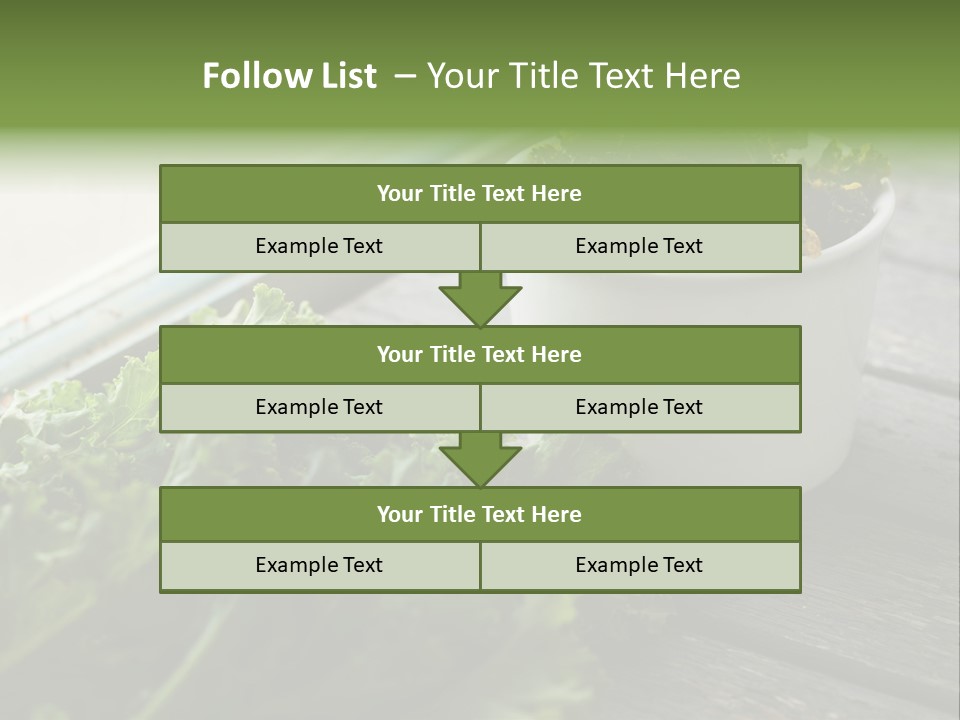 Follow List – Your Title Text Here

Your Title Text Here

Example Text

Example Text

Your Title Text Here

Example Text

Example Text

Your Title Text Here

Example Text

Example Text